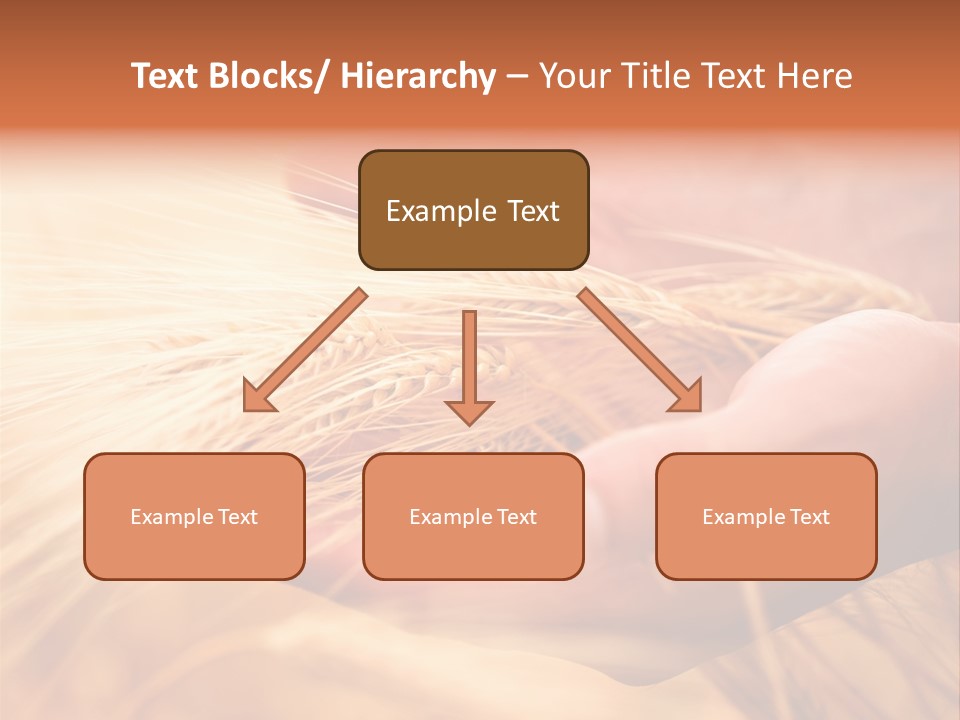 Text Blocks/ Hierarchy – Your Title Text Here

Example Text

Example Text

Example Text

Example Text